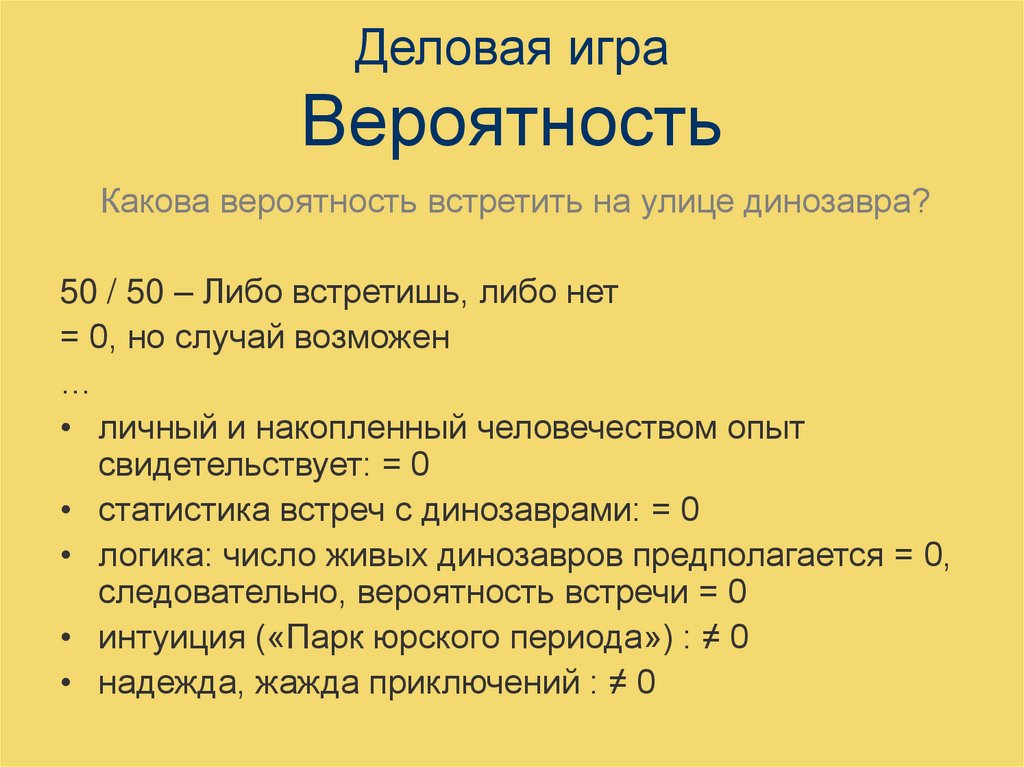 Деловая игра
Вероятность

Какова вероятность встретить на улице динозавра?

50 / 50 – Либо встретишь, либо нет
= 0, но случай возможен
…
• личный и накопленный человечеством опыт свидетельствует: = 0
• статистика встреч с динозаврами: = 0
• логика: число живых динозавров предполагается = 0, следовательно, вероятность встречи = 0
• интуиция («Парк юрского периода») : ≠ 0
• надежда, жажда приключений : ≠ 0